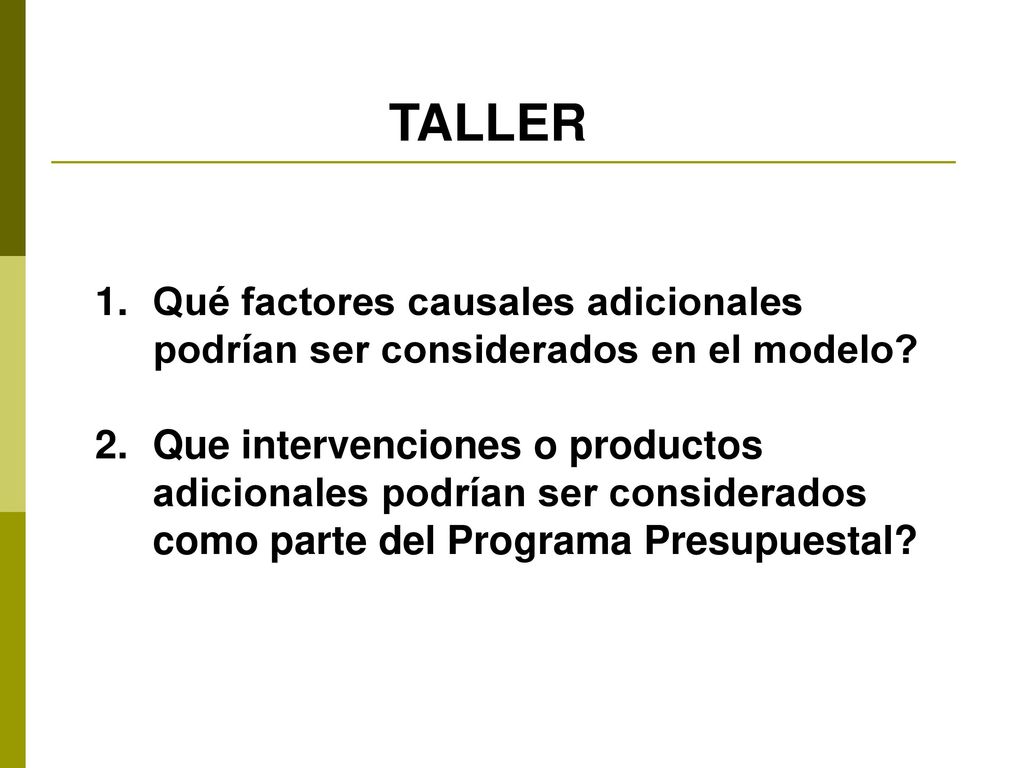 TALLER

1. Qué factores causales adicionales podrían ser considerados en el modelo?

2. Que intervenciones o productos adicionales podrían ser considerados como parte del Programa Presupuestal?